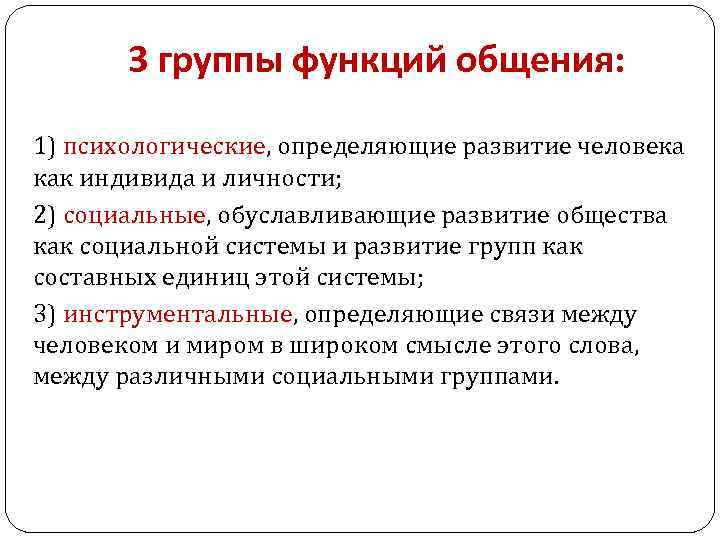 3 группы функций общения:

1) психологические, определяющие развитие человека как индивида и личности;

2) социальные, обуславливающие развитие общества как социальной системы и развитие групп как составных единиц этой системы;

3) инструментальные, определяющие связи между человеком и миром в широком смысле этого слова, между различными социальными группами.